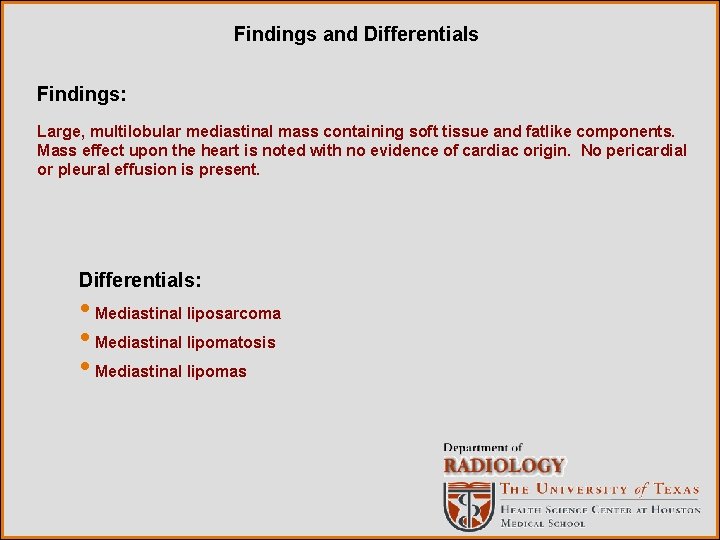 Findings and Differentials

Findings:

Large, multilobular mediastinal mass containing soft tissue and fatlike components. Mass effect upon the heart is noted with no evidence of cardiac origin. No pericardial or pleural effusion is present.

Differentials:

• Mediastinal liposarcoma
• Mediastinal lipomatosis
• Mediastinal lipomas

Department of
RADIOLOGY
THE UNIVERSITY of TEXAS
HEALTH SCIENCE CENTER AT HOUSTON
MEDICAL SCHOOL